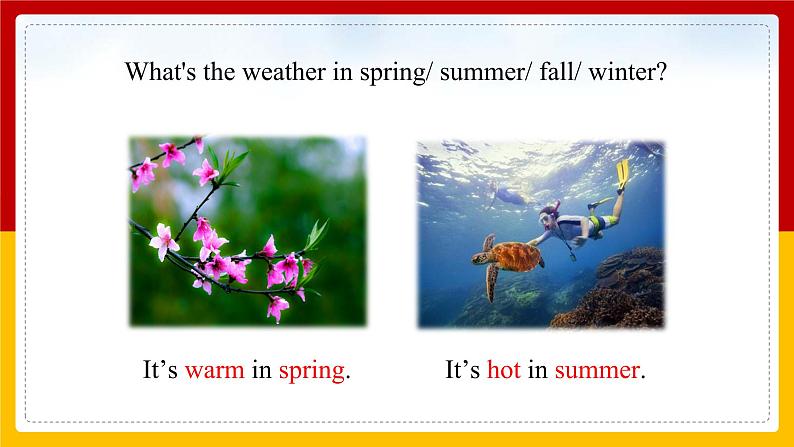 What's the weather in spring/ summer/ fall/ winter?

It’s warm in spring.

It’s hot in summer.